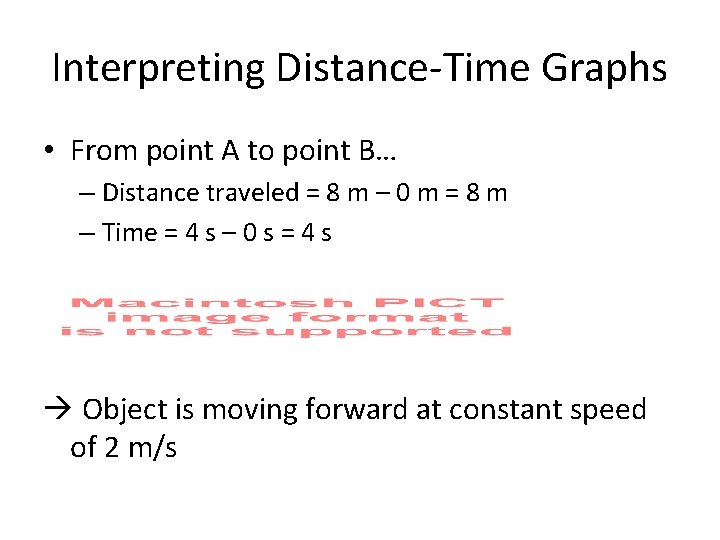 Interpreting Distance-Time Graphs

• From point A to point B…
– Distance traveled = 8 m – 0 m = 8 m
– Time = 4 s – 0 s = 4 s

Macintosh PICT
image format
is not supported

→ Object is moving forward at constant speed of 2 m/s